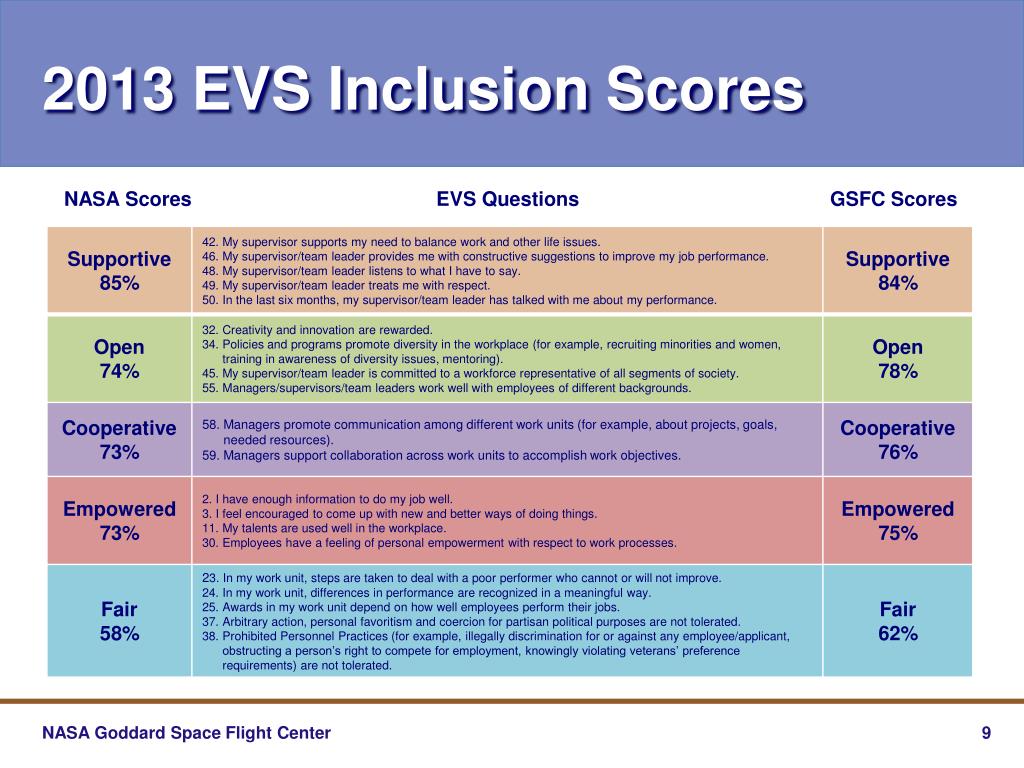 2013 EVS Inclusion Scores

| NASA Scores | EVS Questions | GSFC Scores |
|---|---|---|
| Supportive 85% | 42. My supervisor supports my need to balance work and other life issues. 46. My supervisor/team leader provides me with constructive suggestions to improve my job performance. 48. My supervisor/team leader listens to what I have to say. 49. My supervisor/team leader treats me with respect. 50. In the last six months, my supervisor/team leader has talked with me about my performance. | Supportive 84% |
| Open 74% | 32. Creativity and innovation are rewarded. 34. Policies and programs promote diversity in the workplace (for example, recruiting minorities and women, training in awareness of diversity issues, mentoring). 45. My supervisor/team leader is committed to a workforce representative of all segments of society. 55. Managers/supervisors/team leaders work well with employees of different backgrounds. | Open 78% |
| Cooperative 73% | 58. Managers promote communication among different work units (for example, about projects, goals, needed resources). 59. Managers support collaboration across work units to accomplish work objectives. | Cooperative 76% |
| Empowered 73% | 2. I have enough information to do my job well. 3. I feel encouraged to come up with new and better ways of doing things. 11. My talents are used well in the workplace. 30. Employees have a feeling of personal empowerment with respect to work processes. | Empowered 75% |
| Fair 58% | 23. In my work unit, steps are taken to deal with a poor performer who cannot or will not improve. 24. In my work unit, differences in performance are recognized in a meaningful way. 25. Awards in my work unit depend on how well employees perform their jobs. 37. Arbitrary action, personal favoritism and coercion for partisan political purposes are not tolerated. 38. Prohibited Personnel Practices (for example, illegally discrimination for or against any employee/applicant, obstructing a person's right to compete for employment, knowingly violating veterans' preference requirements) are not tolerated. | Fair 62% |

NASA Goddard Space Flight Center

9